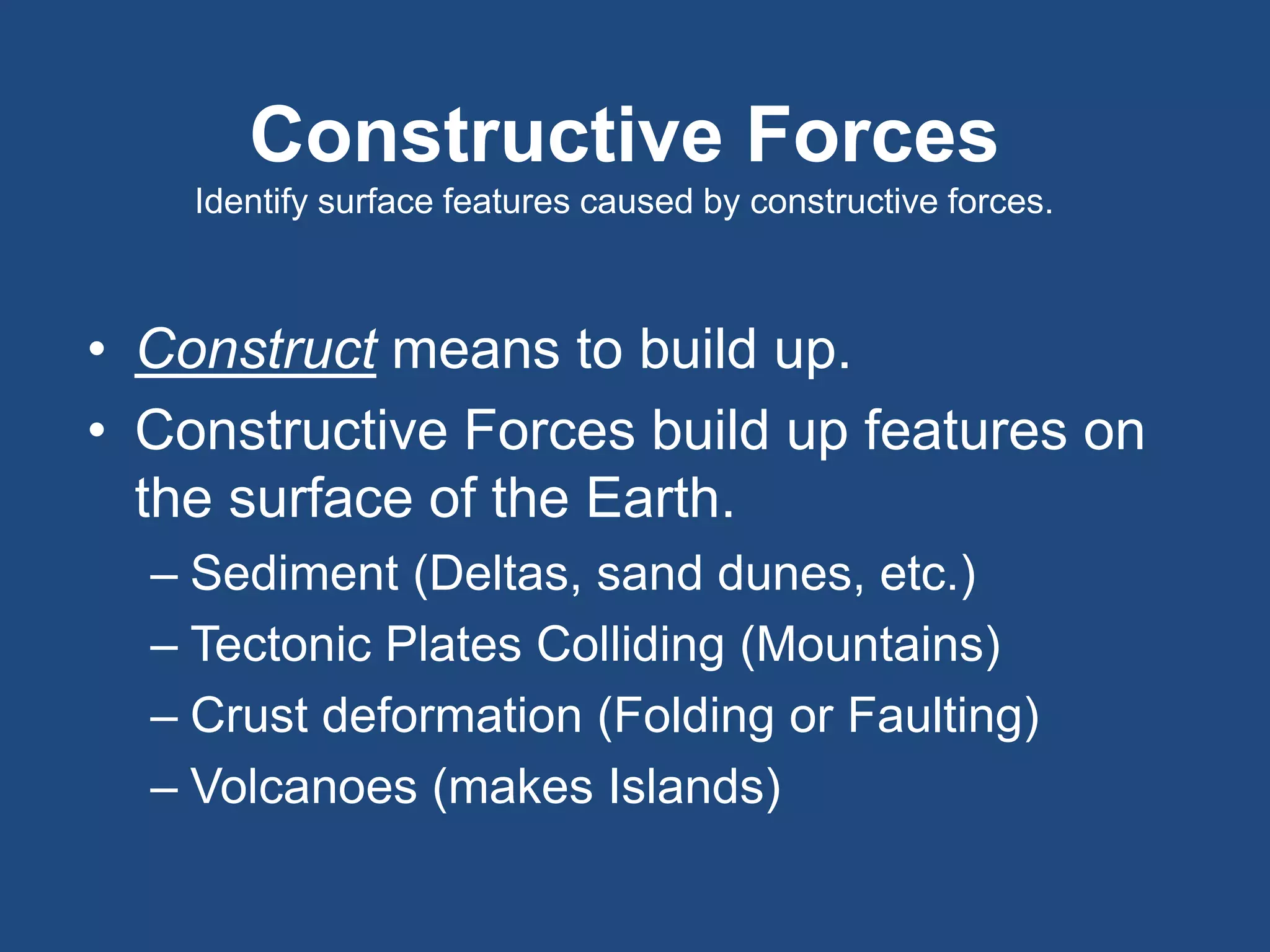 Constructive Forces

Identify surface features caused by constructive forces.

• Construct means to build up.
• Constructive Forces build up features on the surface of the Earth.
– Sediment (Deltas, sand dunes, etc.)
– Tectonic Plates Colliding (Mountains)
– Crust deformation (Folding or Faulting)
– Volcanoes (makes Islands)